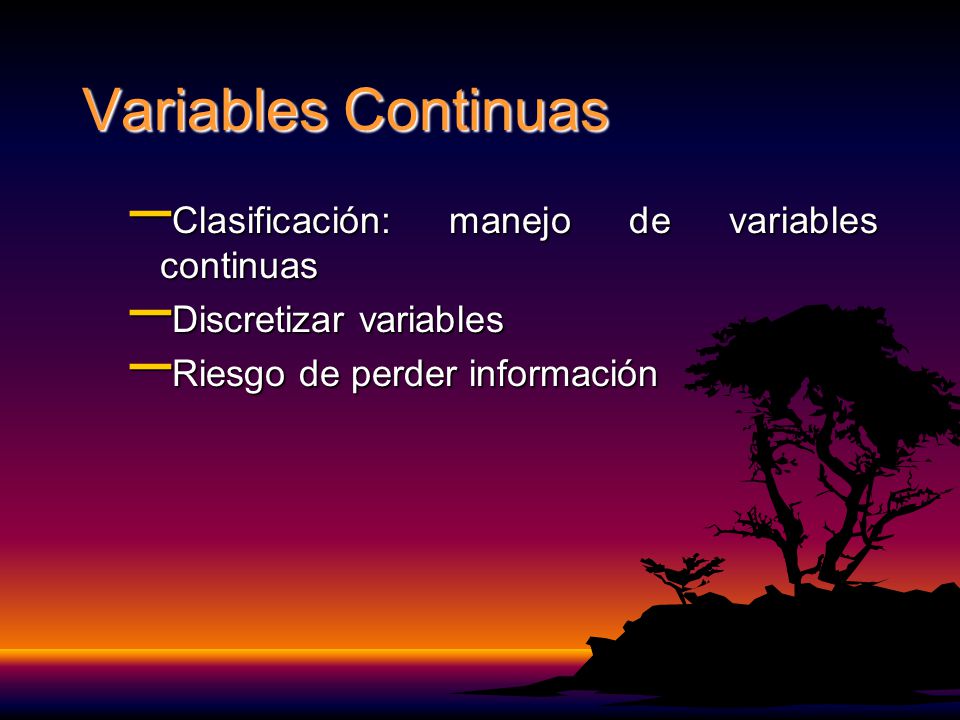 Variables Continuas

– Clasificación: manejo de variables continuas
– Discretizar variables
– Riesgo de perder información